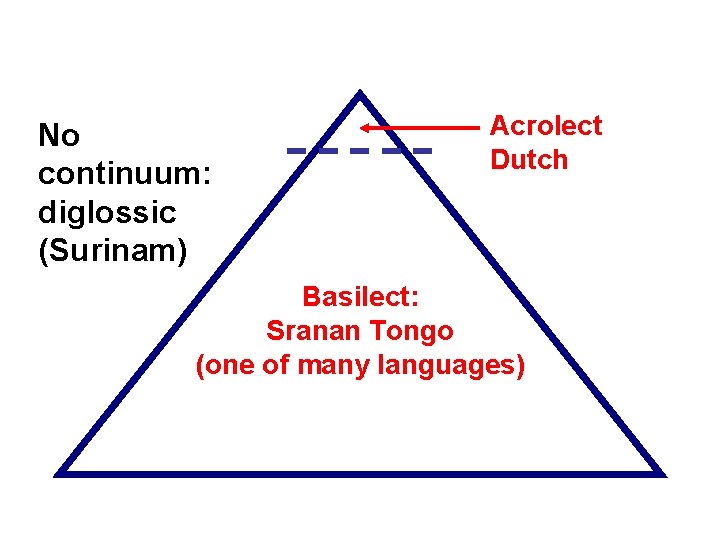 No continuum: diglossic (Surinam)

Acrolect Dutch

Basilect: Sranan Tongo (one of many languages)